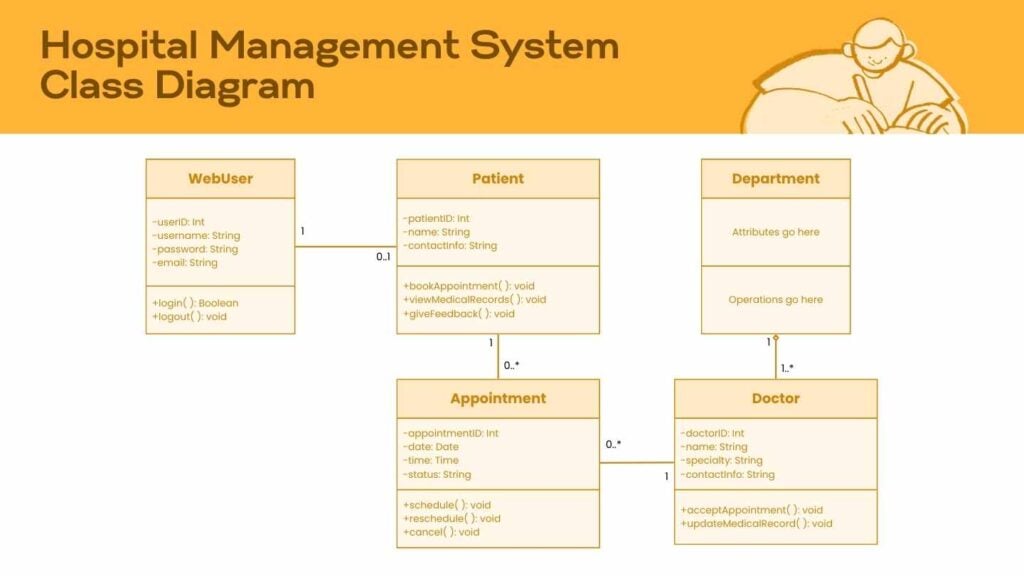 Hospital Management System Class Diagram

WebUser

-userID: Int
-username: String
-password: String
-email: String

+login( ): Boolean
+logout( ): void

1

0..1

Patient

-patientID: Int
-name: String
-contactInfo: String

+bookAppointment( ): void
+viewMedicalRecords( ): void
+giveFeedback( ): void

Department

Attributes go here

Operations go here

1

0..*

1

1..*

Appointment

-appointmentID: Int
-date: Date
-time: Time
-status: String

+schedule( ): void
+reschedule( ): void
+cancel( ): void

0..*

1

Doctor

-doctorID: Int
-name: String
-specialty: String
-contactInfo: String

+acceptAppointment( ): void
+updateMedicalRecord( ): void